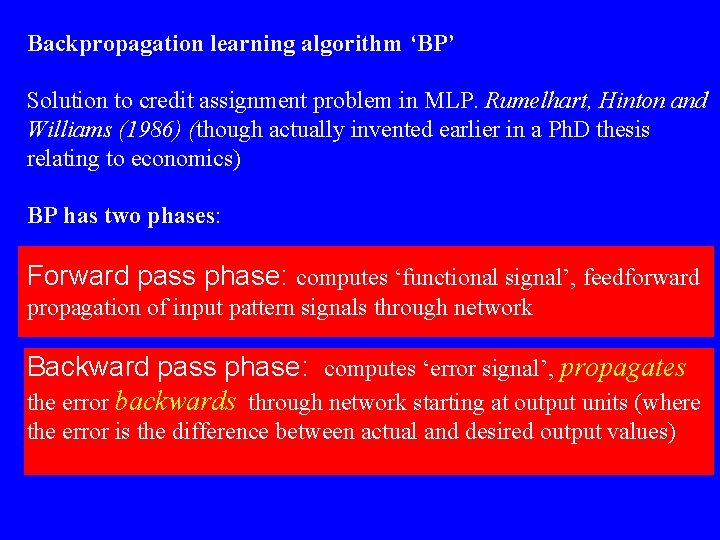 Backpropagation learning algorithm ‘BP’

Solution to credit assignment problem in MLP. Rumelhart, Hinton and Williams (1986) (though actually invented earlier in a PhD thesis relating to economics)

BP has two phases:

Forward pass phase: computes ‘functional signal’, feedforward propagation of input pattern signals through network

Backward pass phase: computes ‘error signal’, propagates the error backwards through network starting at output units (where the error is the difference between actual and desired output values)